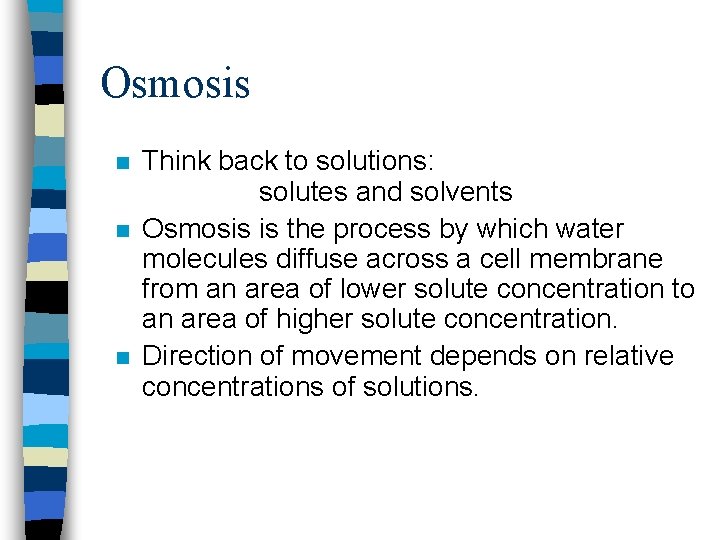 Osmosis

- Think back to solutions:
 solutes and solvents
- Osmosis is the process by which water molecules diffuse across a cell membrane from an area of lower solute concentration to an area of higher solute concentration.
- Direction of movement depends on relative concentrations of solutions.